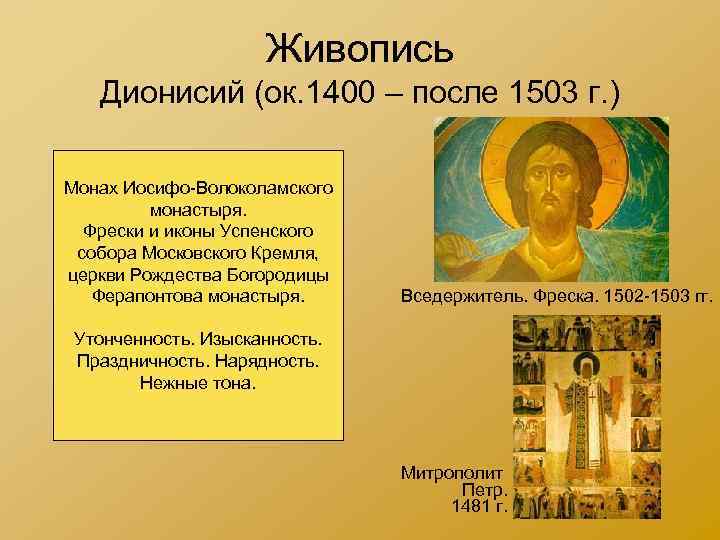 Живопись
Дионисий (ок.1400 – после 1503 г.)

Монах Иосифо-Волоколамского монастыря.
Фрески и иконы Успенского собора Московского Кремля, церкви Рождества Богородицы Ферапонтова монастыря.

Утонченность. Изысканность. Праздничность. Нарядность. Нежные тона.

Вседержитель. Фреска. 1502-1503 гг.

Митрополит Петр. 1481 г.